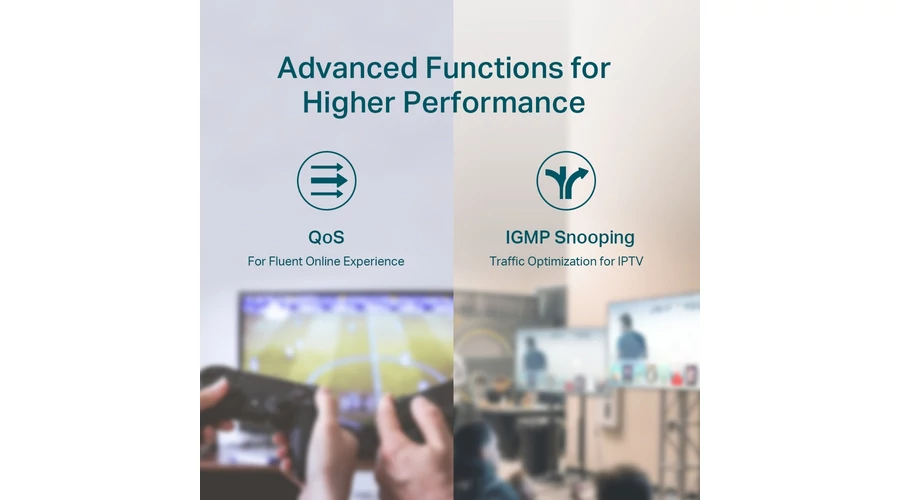 Advanced Functions for Higher Performance

QoS
For Fluent Online Experience

IGMP Snooping
Traffic Optimization for IPTV